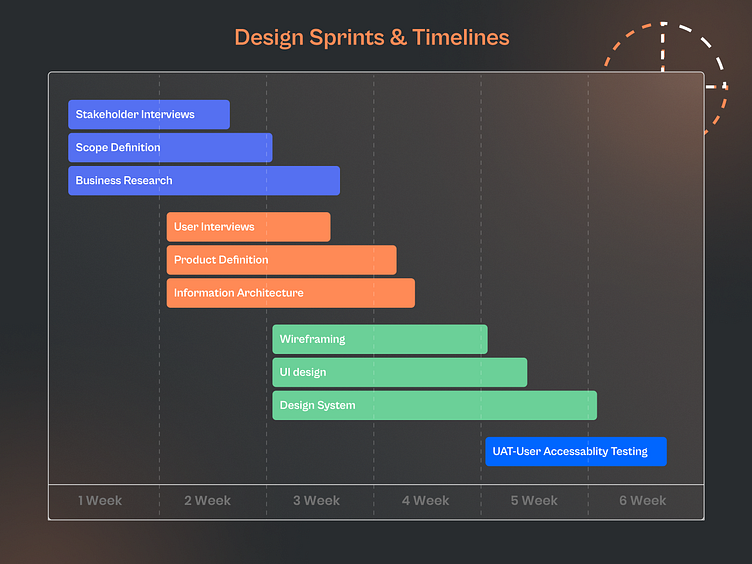 Design Sprints & Timelines

Stakeholder Interviews
Scope Definition
Business Research

User Interviews
Product Definition
Information Architecture

Wireframing
UI design
Design System

UAT-User Accessablity Testing

1 Week
2 Week
3 Week
4 Week
5 Week
6 Week